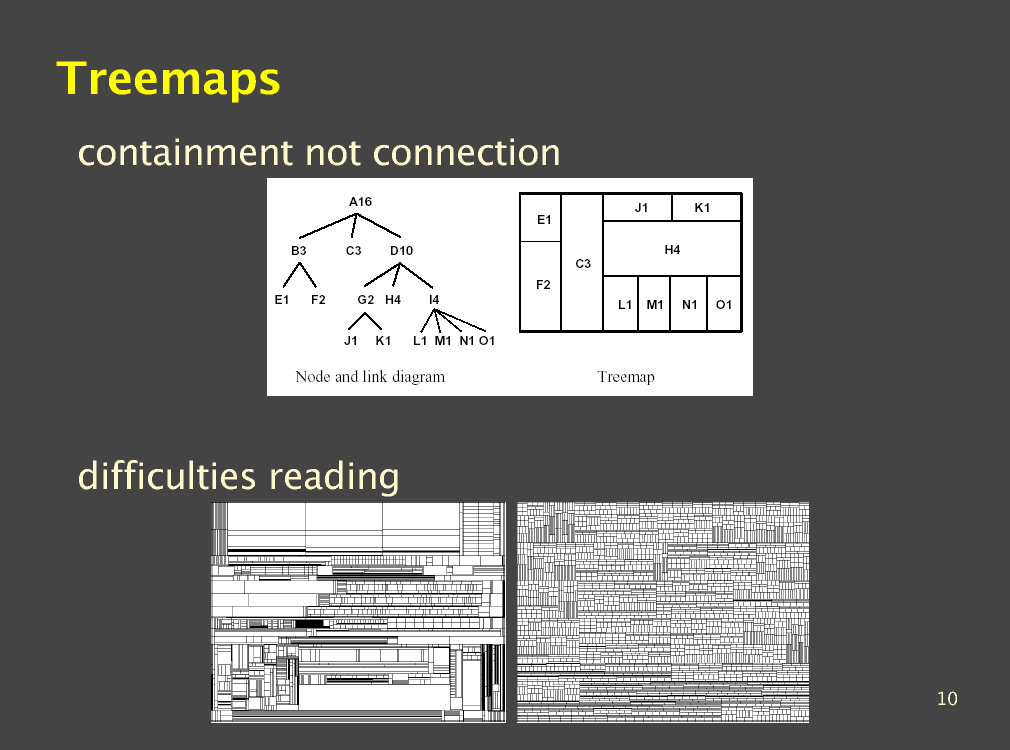 Treemaps

containment not connection

A16

B3 C3 D10

E1 F2 G2 H4 I4

J1 K1 L1 M1 N1 O1

Node and link diagram

E1

F2

C3

J1 K1

H4

L1 M1 N1 O1

Treemap

difficulties reading

10